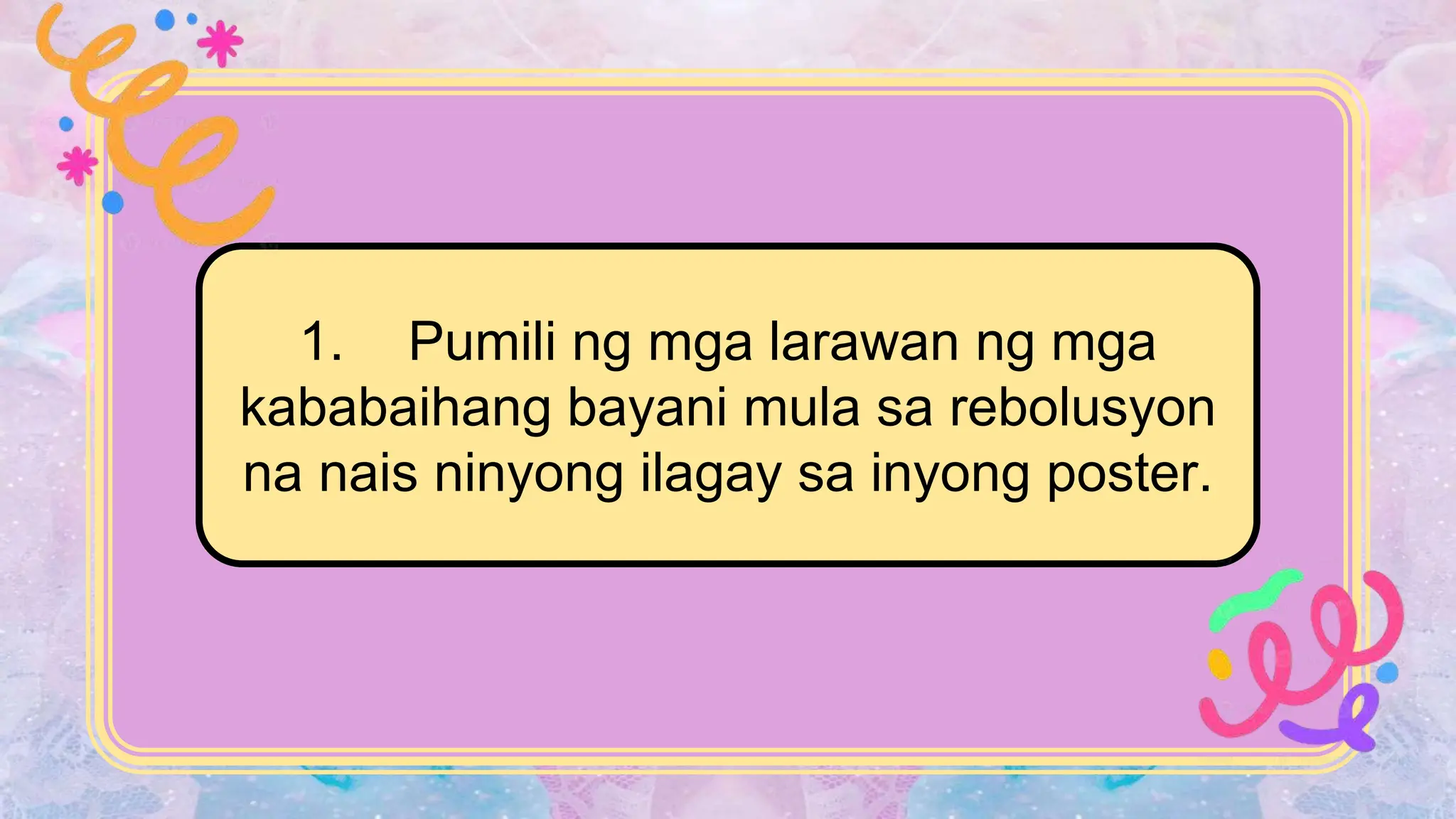 1. Pumili ng mga larawan ng mga kababaihang bayani mula sa rebolusyon na nais ninyong ilagay sa inyong poster.